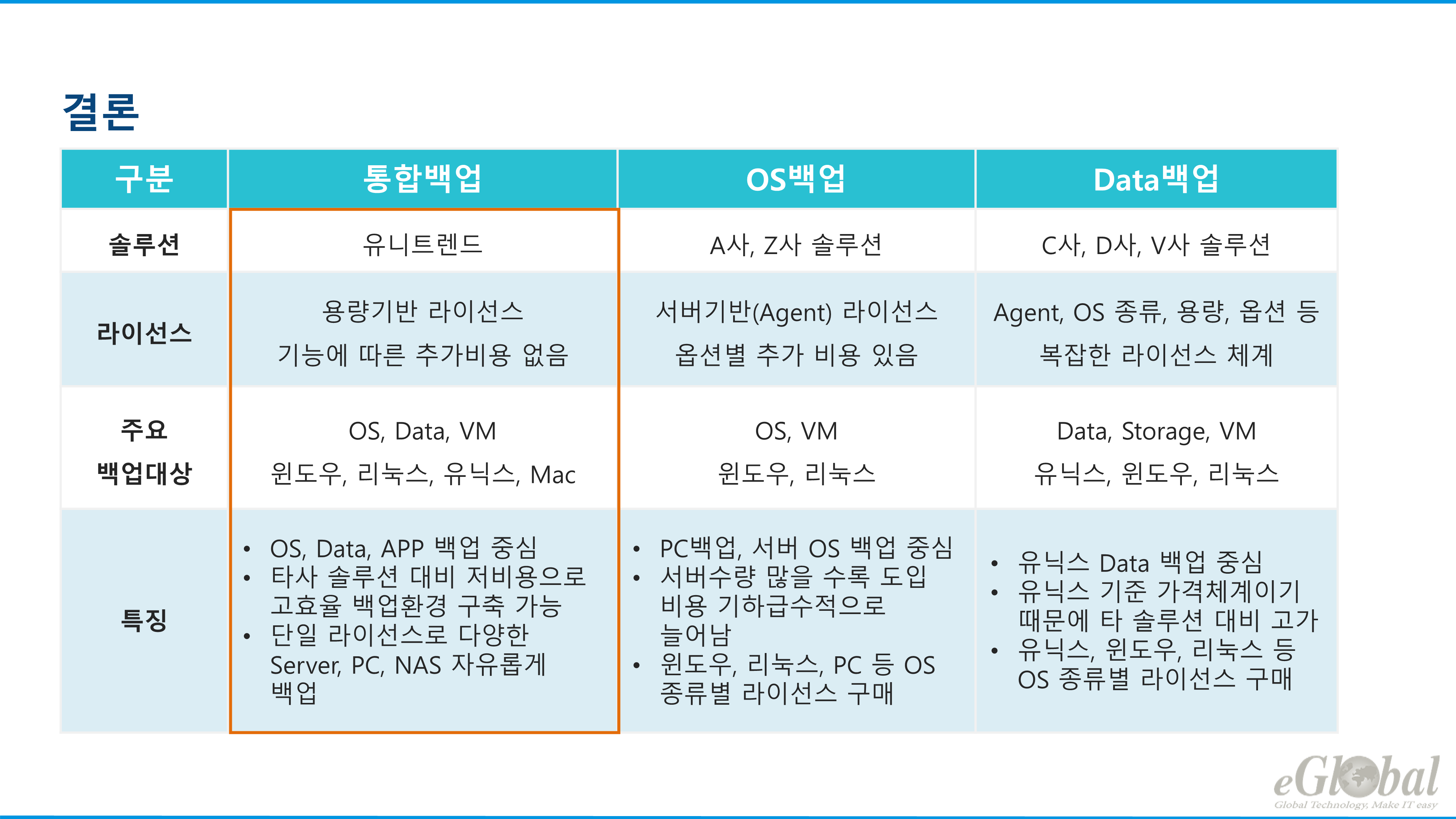 결론

| 구분 | 통합백업 | OS백업 | Data백업 |
|---|---|---|---|
| 솔루션 | 유니트렌드 | A사, Z사 솔루션 | C사, D사, V사 솔루션 |
| 라이선스 | 용량기반 라이선스 기능에 따른 추가비용 없음 | 서버기반(Agent) 라이선스 옵션별 추가 비용 있음 | Agent, OS 종류, 용량, 옵션 등 복잡한 라이선스 체계 |
| 주요 백업대상 | OS, Data, VM 윈도우, 리눅스, 유닉스, Mac | OS, VM 윈도우, 리눅스 | Data, Storage, VM 유닉스, 윈도우, 리눅스 |
| 특징 | • OS, Data, APP 백업 중심 • 타사 솔루션 대비 저비용으로 고효율 백업환경 구축 가능 • 단일 라이선스로 다양한 Server, PC, NAS 자유롭게 백업 | • PC백업, 서버 OS 백업 중심 • 서버수량 많을 수록 도입 비용 기하급수적으로 늘어남 • 윈도우, 리눅스, PC 등 OS 종류별 라이선스 구매 | • 유닉스 Data 백업 중심 • 유닉스 기준 가격체계이기 때문에 타 솔루션 대비 고가 • 유닉스, 윈도우, 리눅스 등 OS 종류별 라이선스 구매 |

eGlobal
Global Technology, Make IT easy